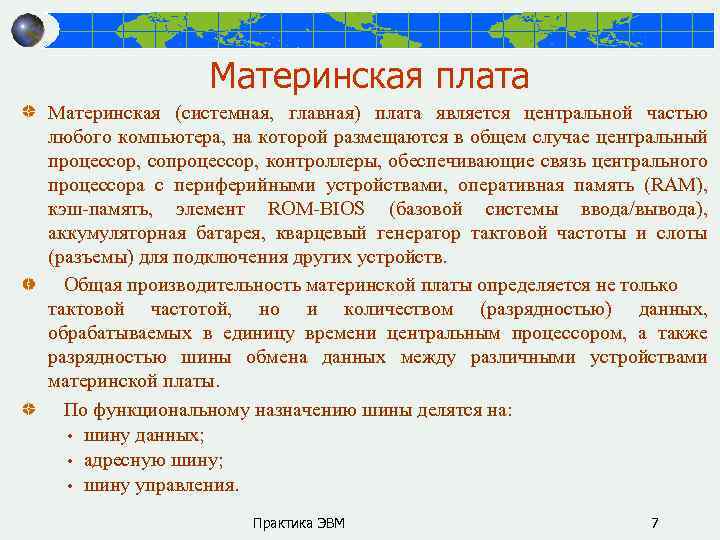 Материнская плата

Материнская (системная, главная) плата является центральной частью любого компьютера, на которой размещаются в общем случае центральный процессор, сопроцессор, контроллеры, обеспечивающие связь центрального процессора с периферийными устройствами, оперативная память (RAM), кэш-память, элемент ROM-BIOS (базовой системы ввода/вывода), аккумуляторная батарея, кварцевый генератор тактовой частоты и слоты (разъемы) для подключения других устройств.

Общая производительность материнской платы определяется не только тактовой частотой, но и количеством (разрядностью) данных, обрабатываемых в единицу времени центральным процессором, а также разрядностью шины обмена данных между различными устройствами материнской платы.

По функциональному назначению шины делятся на:
• шину данных;
• адресную шину;
• шину управления.

Практика ЭВМ

7